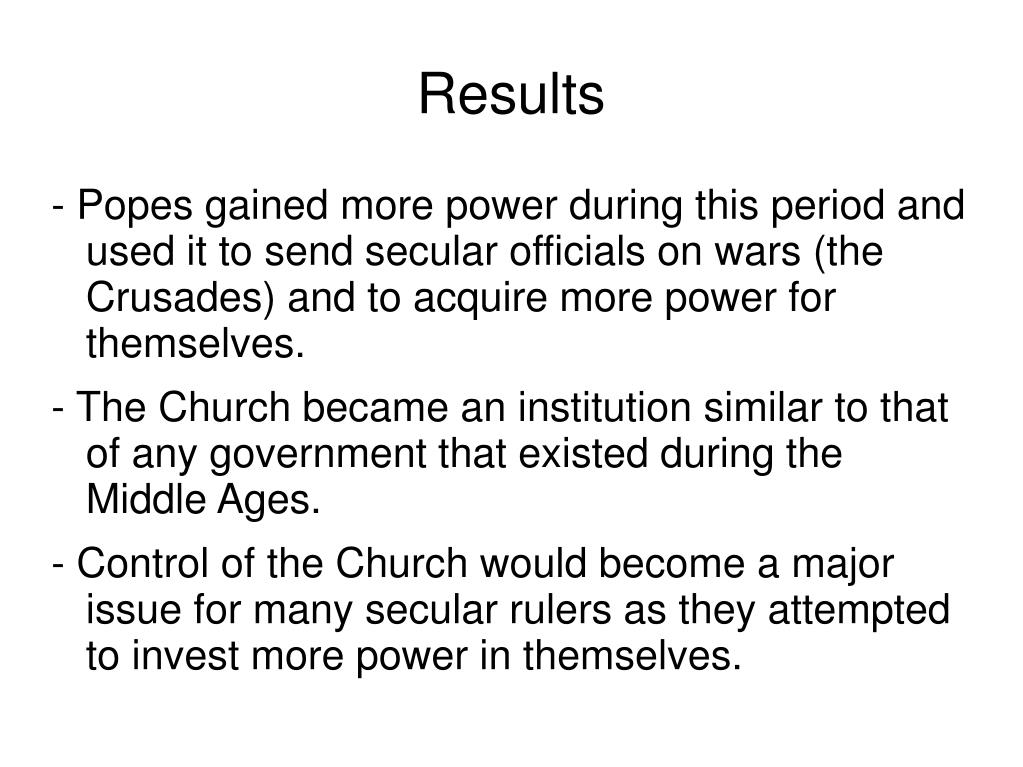 Results

- Popes gained more power during this period and used it to send secular officials on wars (the Crusades) and to acquire more power for themselves.

- The Church became an institution similar to that of any government that existed during the Middle Ages.

- Control of the Church would become a major issue for many secular rulers as they attempted to invest more power in themselves.